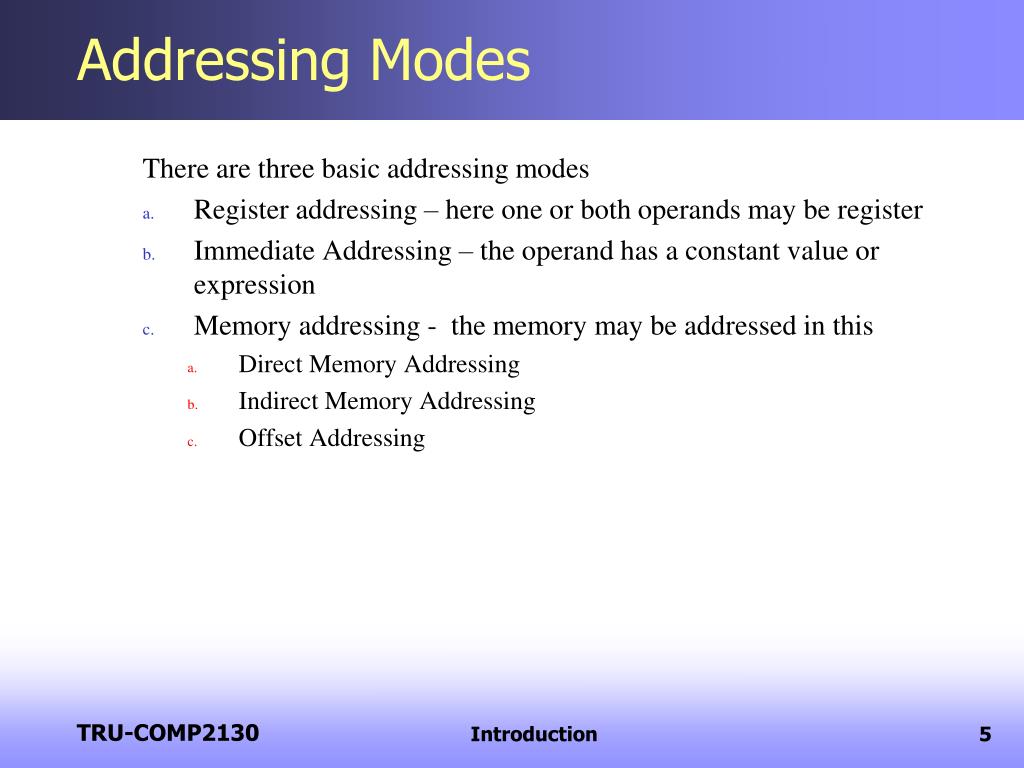 Addressing Modes

There are three basic addressing modes

a. Register addressing – here one or both operands may be register

b. Immediate Addressing – the operand has a constant value or expression

c. Memory addressing - the memory may be addressed in this

a. Direct Memory Addressing

b. Indirect Memory Addressing

c. Offset Addressing

TRU-COMP2130

Introduction

5